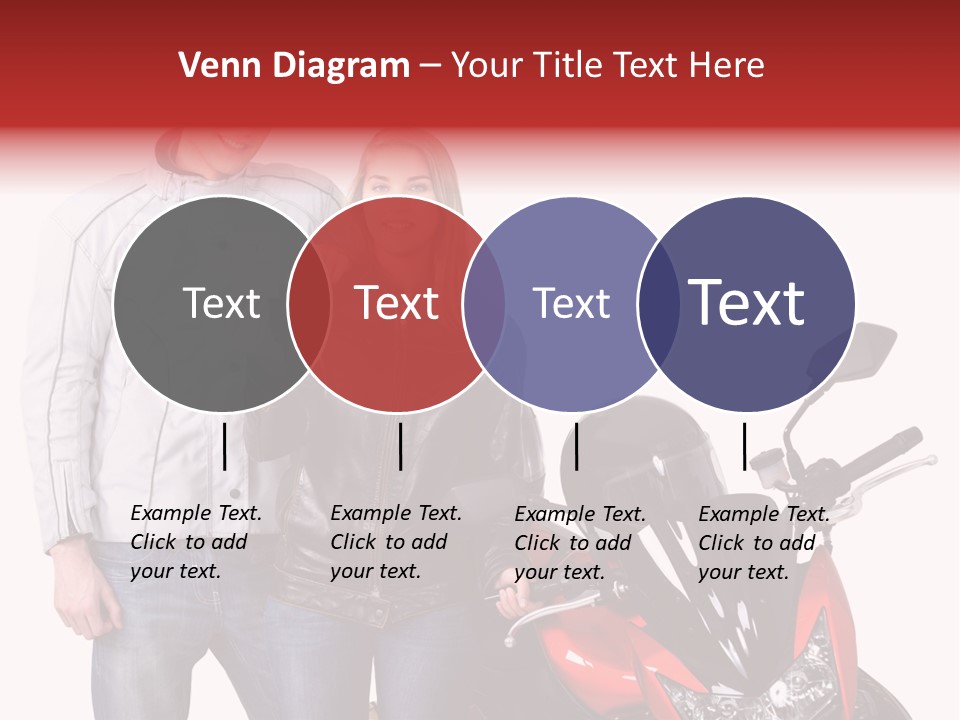 Venn Diagram – Your Title Text Here

Text

Text

Text

Text

Example Text. Click to add your text.

Example Text. Click to add your text.

Example Text. Click to add your text.

Example Text. Click to add your text.